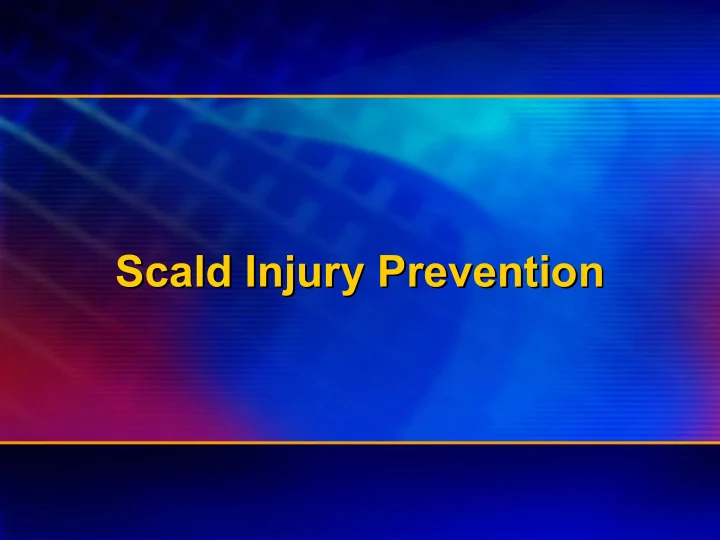 Scald Injury Prevention